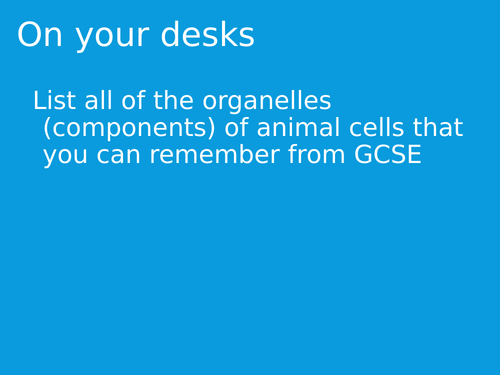 On your desks

List all of the organelles (components) of animal cells that you can remember from GCSE